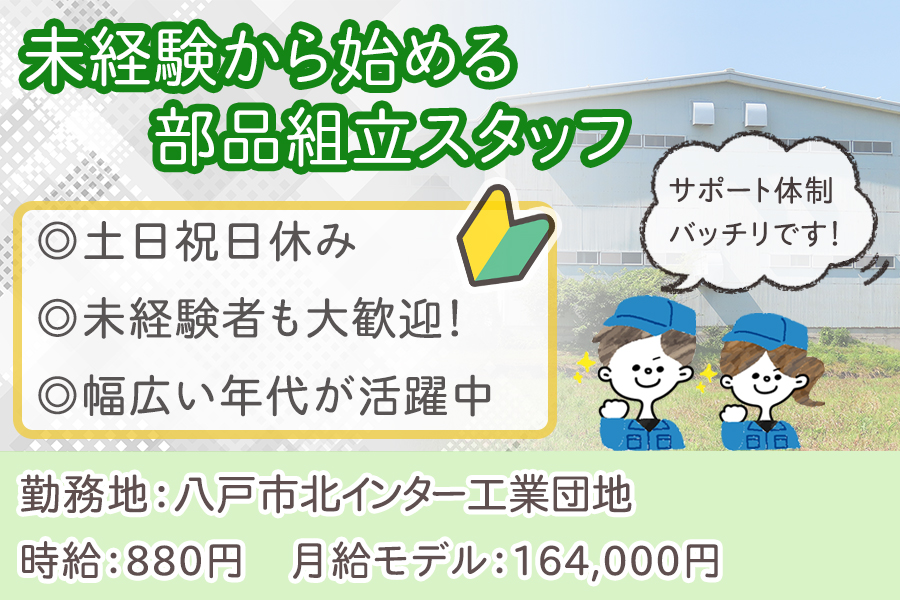 未経験から始める
部品組立スタッフ

サポート体制
バッチリです！

◎土日祝日休み
◎未経験者も大歓迎！
◎幅広い年代が活躍中

勤務地：八戸市北インター工業団地
時給：880円　月給モデル：164,000円